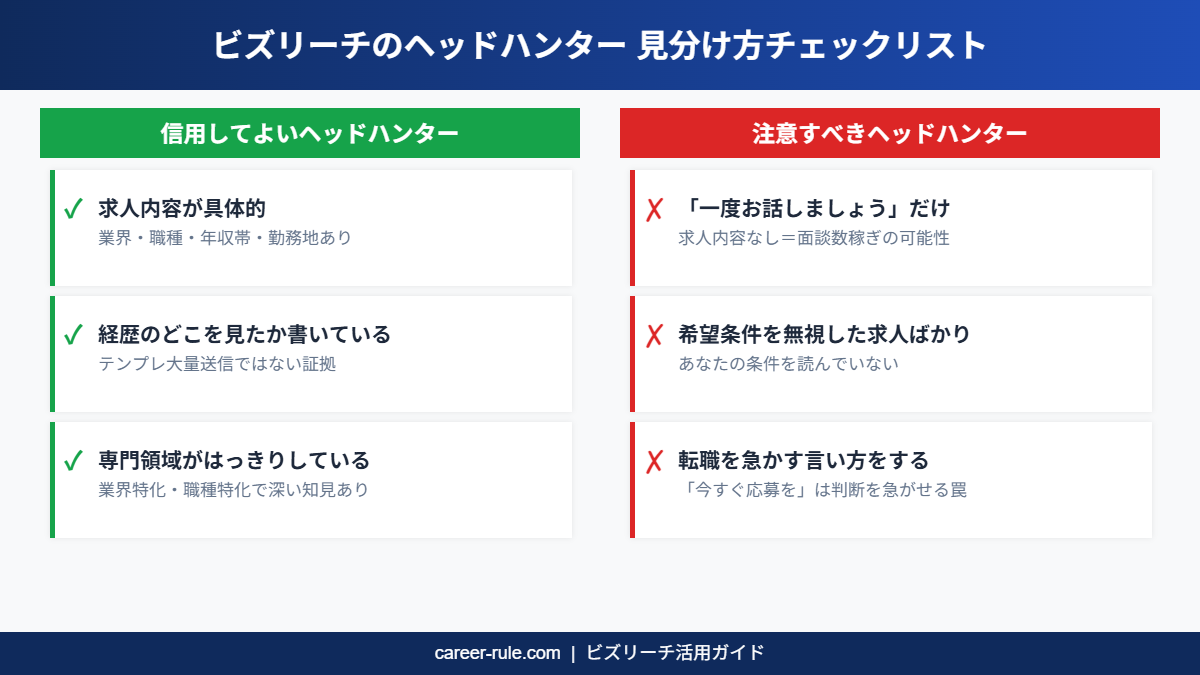 ビズリーチのヘッドハンター 見分け方チェックリスト

信用してよいヘッドハンター

✓ 求人内容が具体的
業界・職種・年収帯・勤務地あり

✓ 経歴のどこを見たか書いている
テンプレ大量送信ではない証拠

✓ 専門領域がはっきりしている
業界特化・職種特化で深い知見あり

注意すべきヘッドハンター

✗ 「一度お話しましょう」だけ
求人内容なし＝面談数稼ぎの可能性

✗ 希望条件を無視した求人ばかり
あなたの条件を読んでいない

✗ 転職を急かす言い方をする
「今すぐ応募を」は判断を急がせる罠

career-rule.com | ビズリーチ活用ガイド